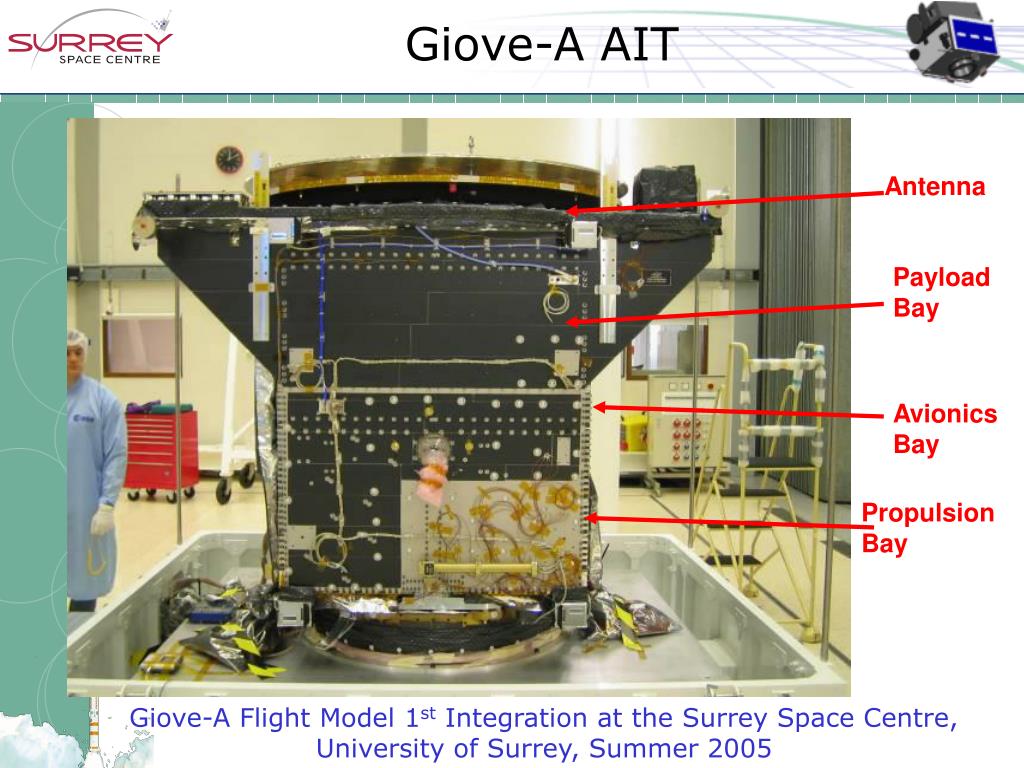 SURREY
SPACE CENTRE

Giove-A AIT

Antenna

Payload Bay

Avionics Bay

Propulsion Bay

Giove-A Flight Model 1$^{st}$ Integration at the Surrey Space Centre, University of Surrey, Summer 2005